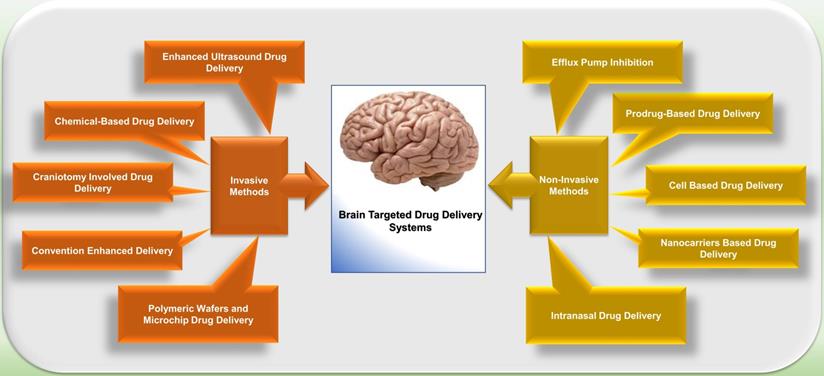 Enhanced Ultrasound Drug Delivery

Chemical-Based Drug Delivery

Craniotomy Involved Drug Delivery

Convention Enhanced Delivery

Polymeric Wafers and Microchip Drug Delivery

Invasive Methods

Brain Targeted Drug Delivery Systems

Non-Invasive Methods

Efflux Pump Inhibition

Prodrug-Based Drug Delivery

Cell Based Drug Delivery

Nanocarriers Based Drug Delivery

Intranasal Drug Delivery